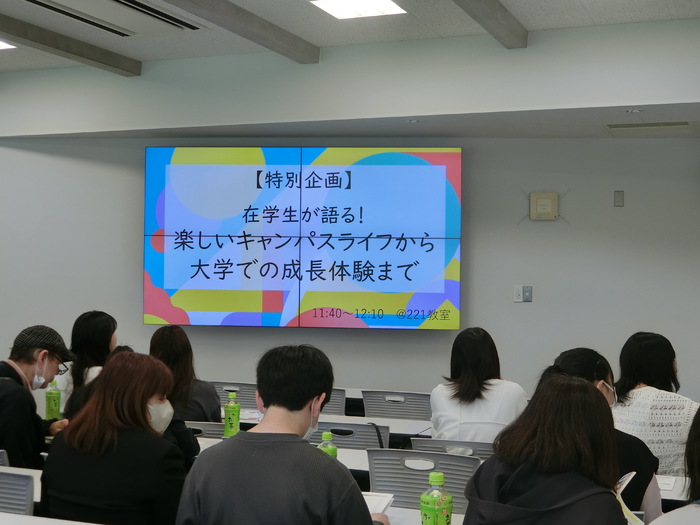 【特別企画】

在学生が語る!
楽しいキャンパスライフから
大学での成長体験まで

11:40～12:10 @221教室